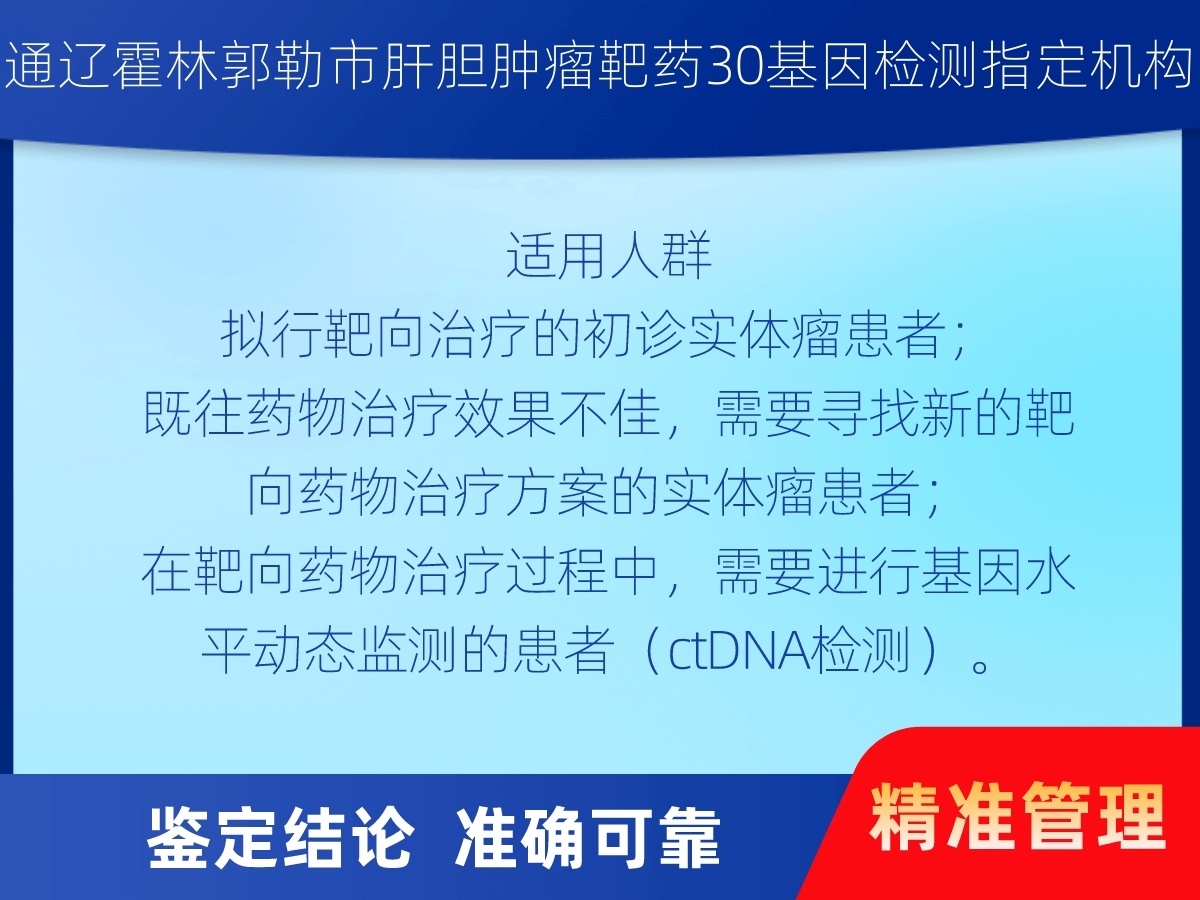 通辽霍林郭勒市肝胆肿瘤靶药30基因检测指定机构

适用人群
拟行靶向治疗的初诊实体瘤患者；
既往药物治疗效果不佳，需要寻找新的靶向药物治疗方案的实体瘤患者；
在靶向药物治疗过程中，需要进行基因水平动态监测的患者（ctDNA检测）。

鉴定结论 准确可靠

精准管理